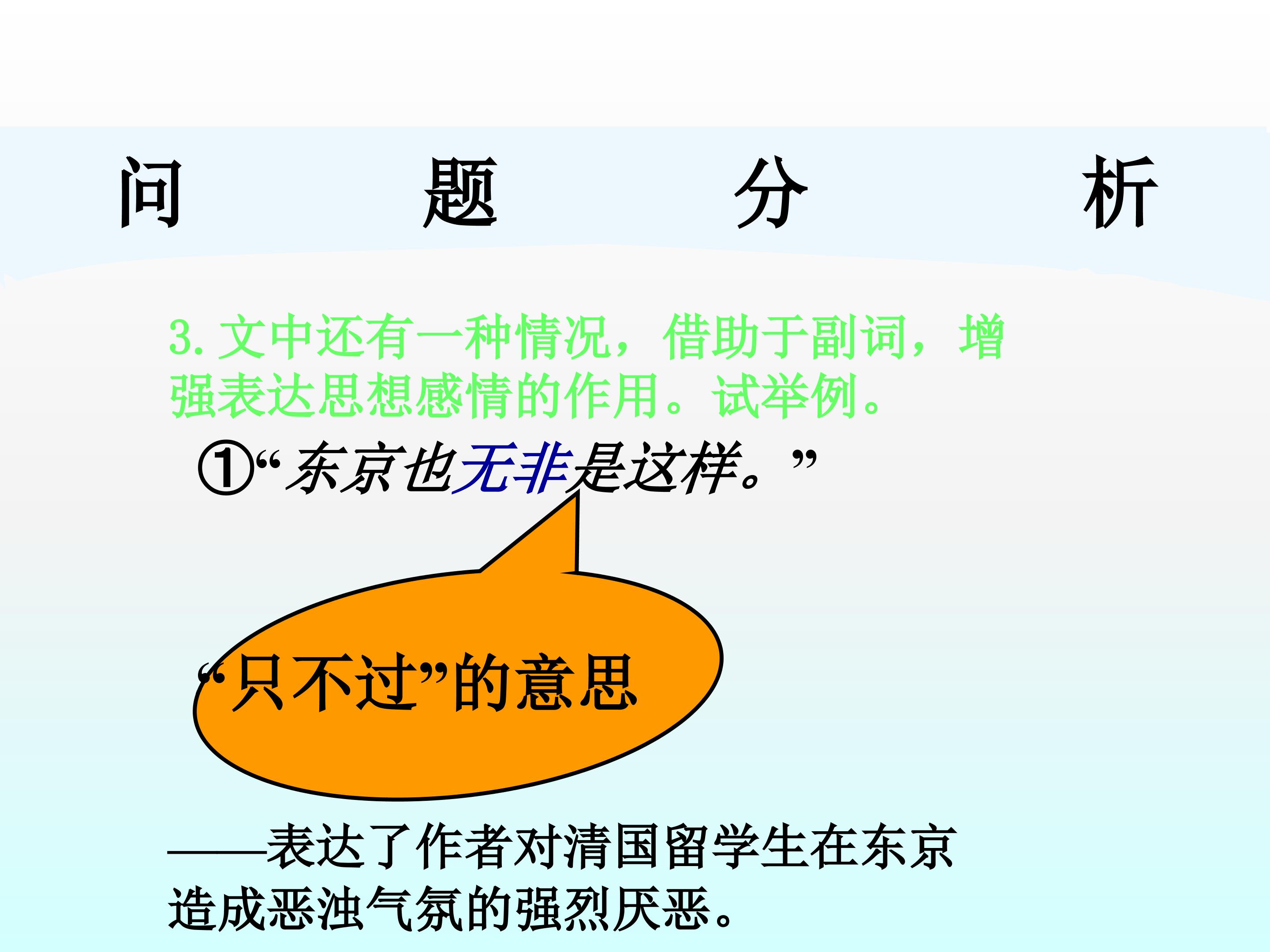 问 题 分 析

3. 文中还有一种情况，借助于副词，增强表达思想感情的作用。试举例。

①“东京也无非是这样。”

“只不过”的意思

——表达了作者对清国留学生在东京造成恶浊气氛的强烈厌恶。